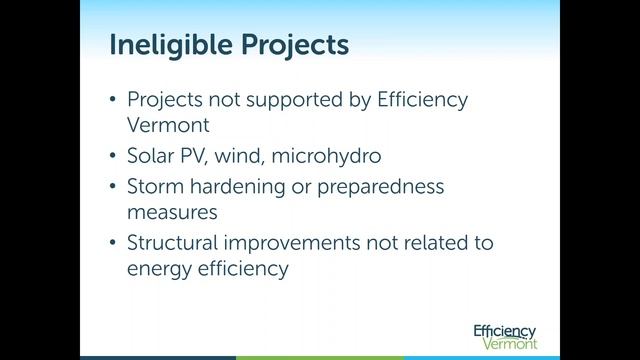 Ineligible Projects

• Projects not supported by Efficiency Vermont
• Solar PV, wind, microhydro
• Storm hardening or preparedness measures
• Structural improvements not related to energy efficiency

Efficiency Vermont